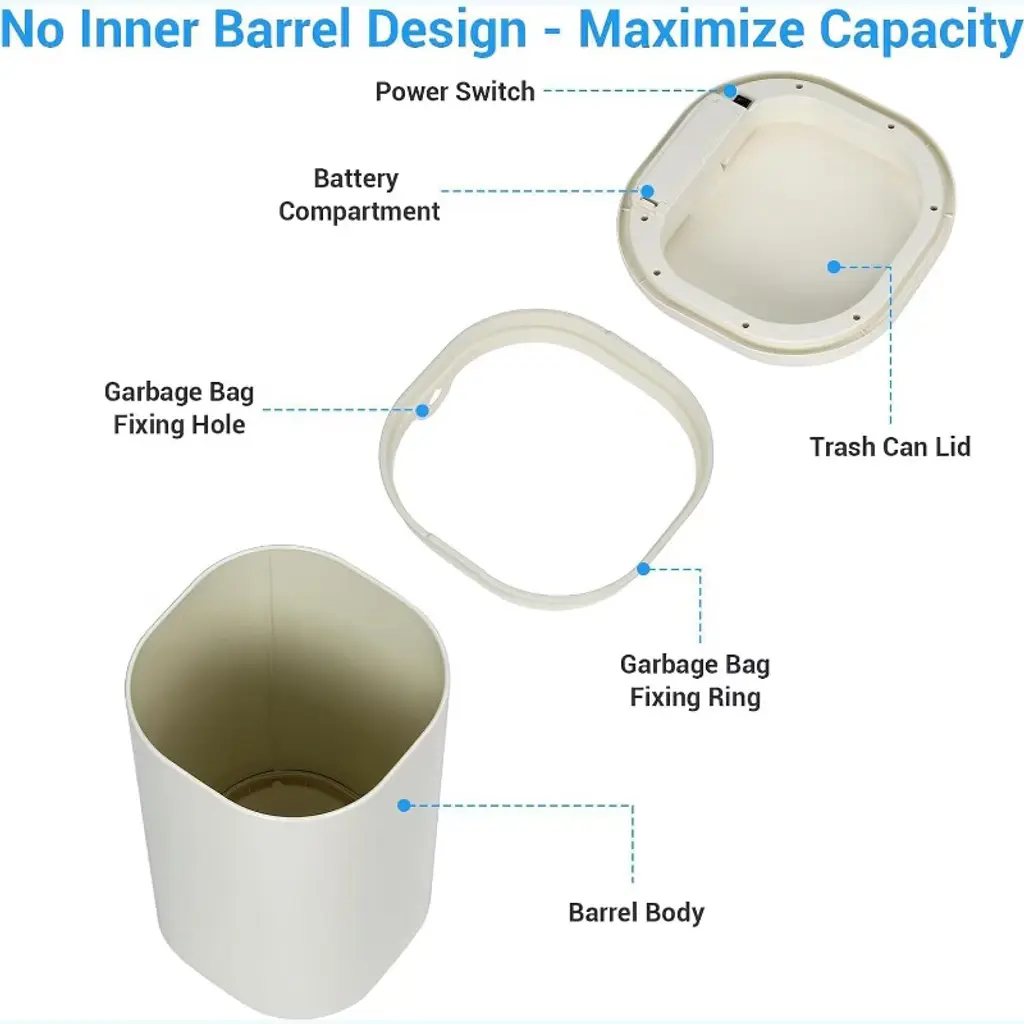 No Inner Barrel Design - Maximize Capacity

Power Switch

Battery Compartment

Garbage Bag Fixing Hole

Trash Can Lid

Garbage Bag Fixing Ring

Barrel Body